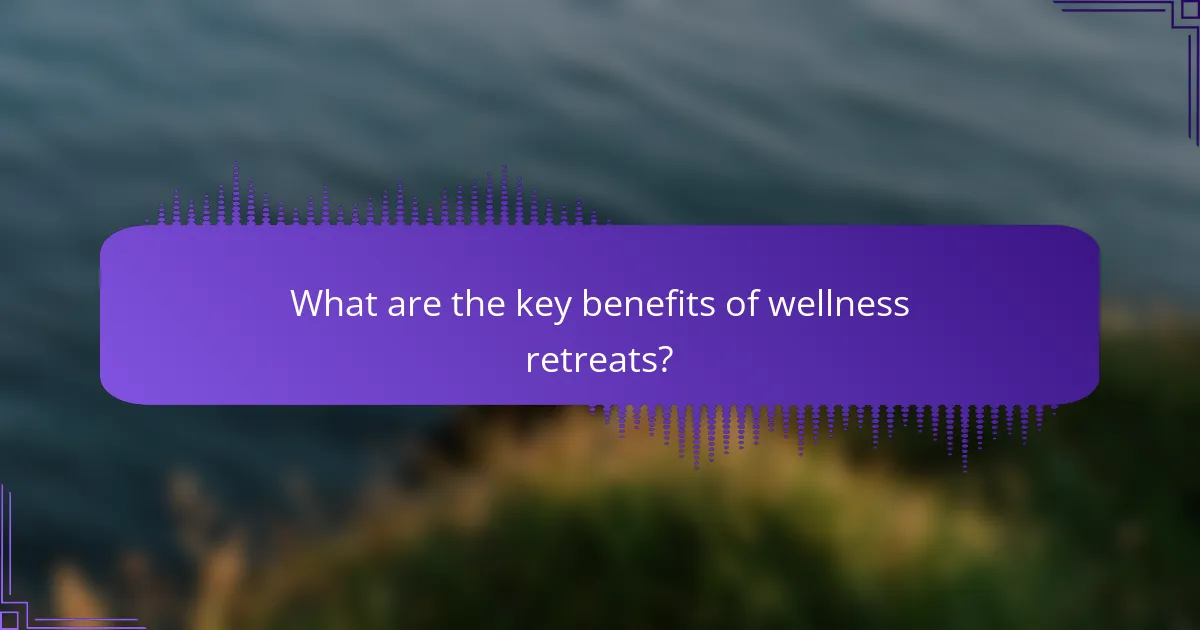 What are the key benefits of wellness retreats?